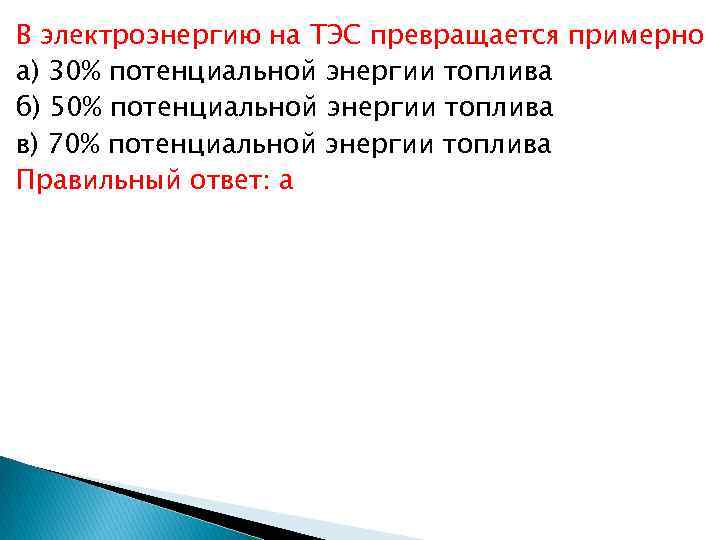 В электроэнергию на ТЭС превращается примерно
а) 30% потенциальной энергии топлива
б) 50% потенциальной энергии топлива
в) 70% потенциальной энергии топлива
Правильный ответ: а